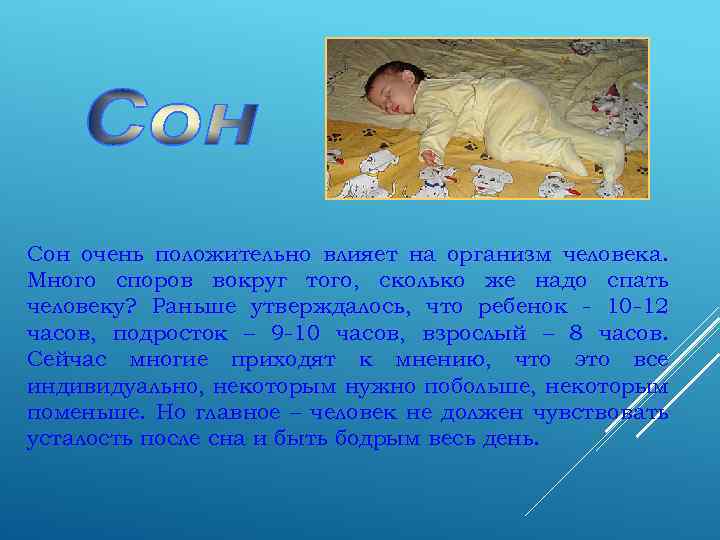 Сон

Сон очень положительно влияет на организм человека. Много споров вокруг того, сколько же надо спать человеку? Раньше утверждалось, что ребенок - 10-12 часов, подросток – 9-10 часов, взрослый – 8 часов. Сейчас многие приходят к мнению, что это все индивидуально, некоторым нужно побольше, некоторым поменьше. Но главное – человек не должен чувствовать усталость после сна и быть бодрым весь день.